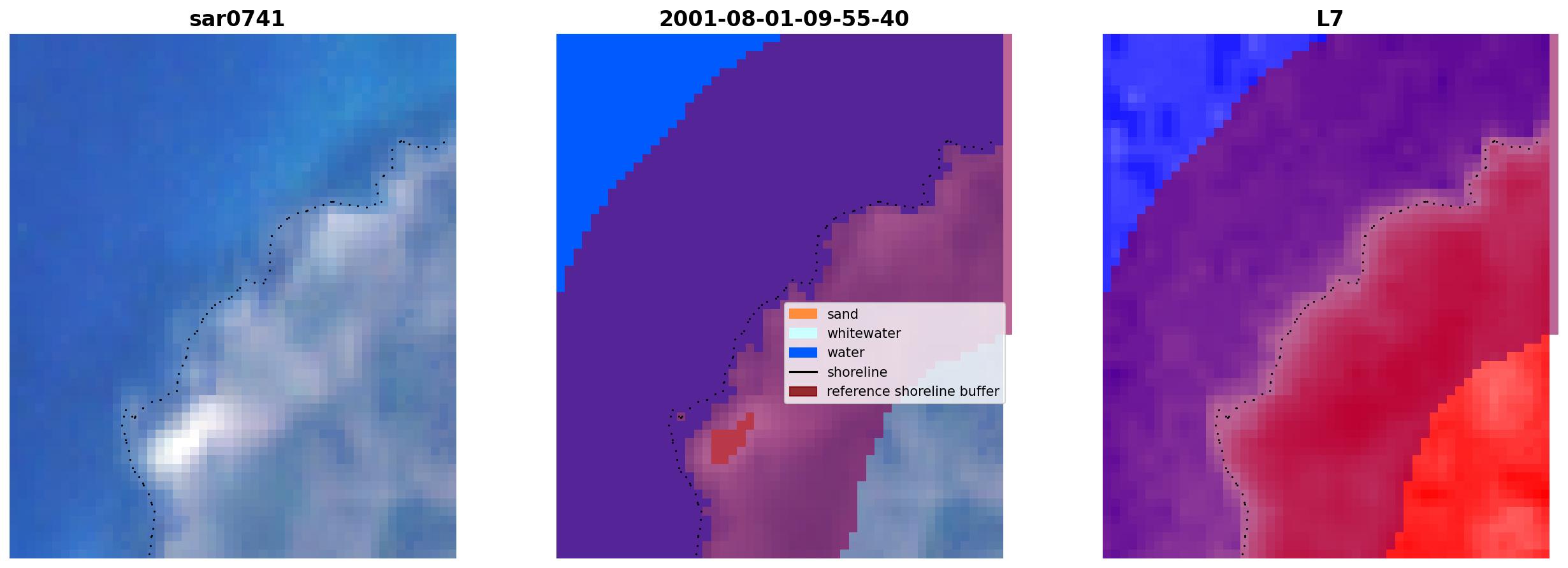 sar0741

2001-08-01-09-55-40

sand
whitewater
water
shoreline
reference shoreline buffer

L7